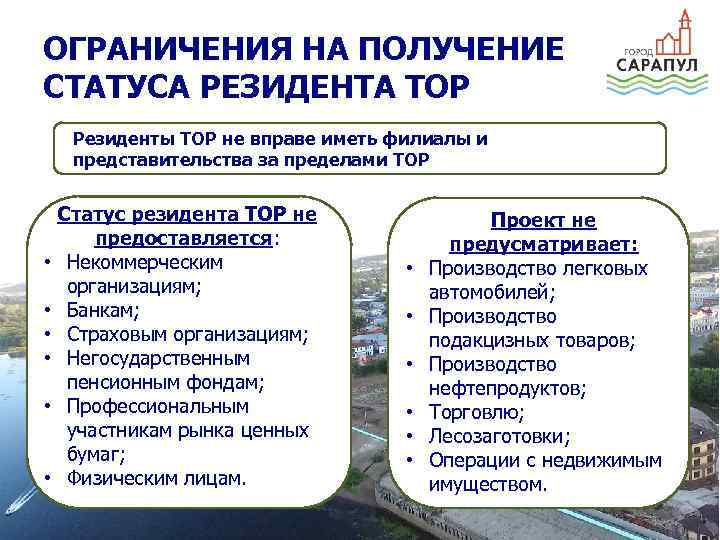 ОГРАНИЧЕНИЯ НА ПОЛУЧЕНИЕ СТАТУСА РЕЗИДЕНТА ТОР

ГОРОД САРАПУЛ

Резиденты ТОР не вправе иметь филиалы и представительства за пределами ТОР

Статус резидента ТОР не предоставляется:
• Некоммерческим организациям;
• Банкам;
• Страховым организациям;
• Негосударственным пенсионным фондам;
• Профессиональным участникам рынка ценных бумаг;
• Физическим лицам.

Проект не предусматривает:
• Производство легковых автомобилей;
• Производство подакцизных товаров;
• Производство нефтепродуктов;
• Торговлю;
• Лесозаготовки;
• Операции с недвижимым имуществом.